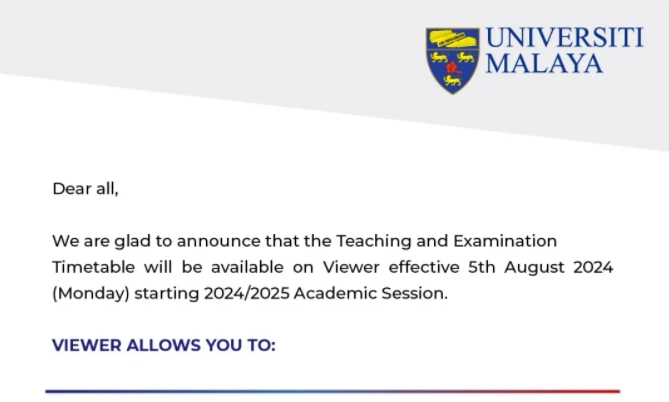 UNIVERSITI MALAYA

Dear all,

We are glad to announce that the Teaching and Examination Timetable will be available on Viewer effective 5th August 2024 (Monday) starting 2024/2025 Academic Session.

VIEWER ALLOWS YOU TO: